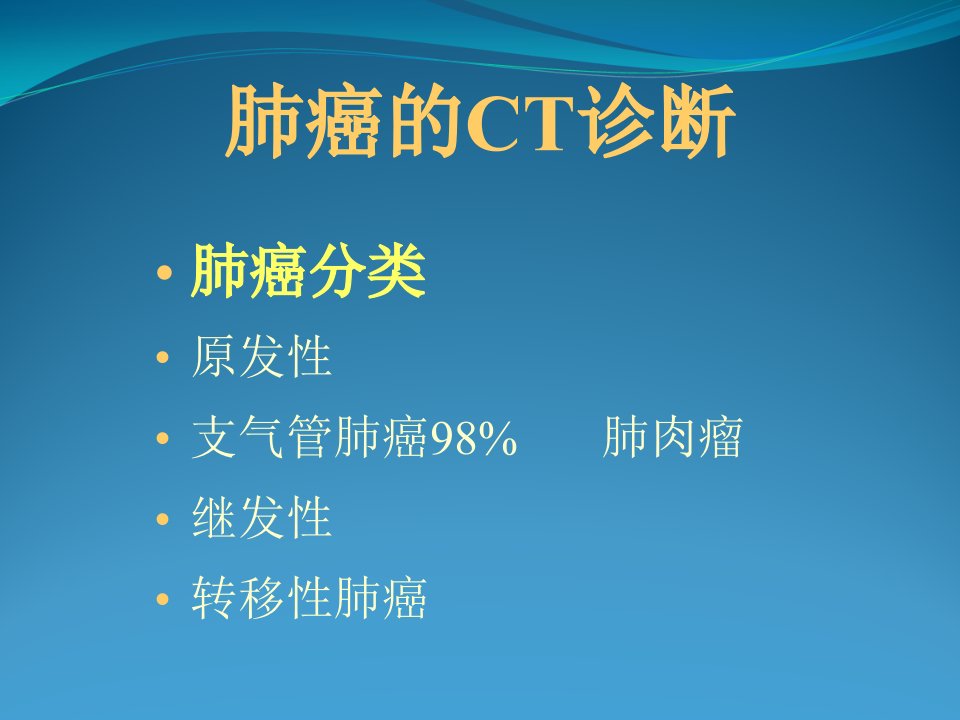 肺癌的CT诊断

• 肺癌分类
• 原发性
• 支气管肺癌98%　　肺肉瘤
• 继发性
• 转移性肺癌